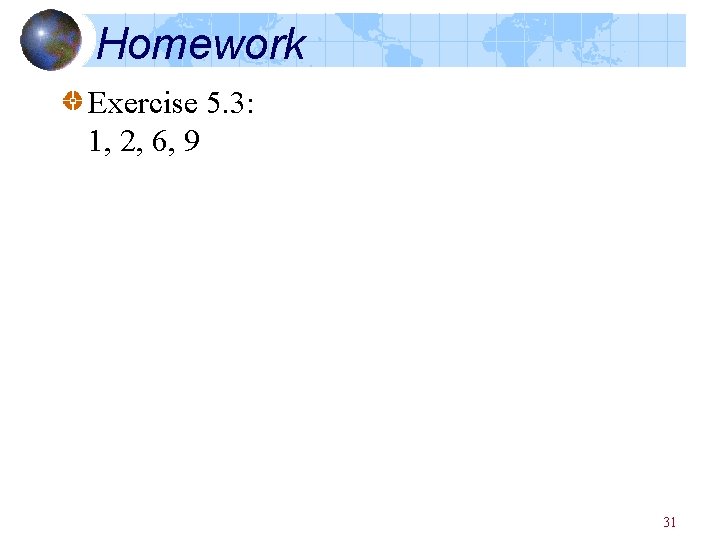 Homework

Exercise 5.3:
1, 2, 6, 9

31